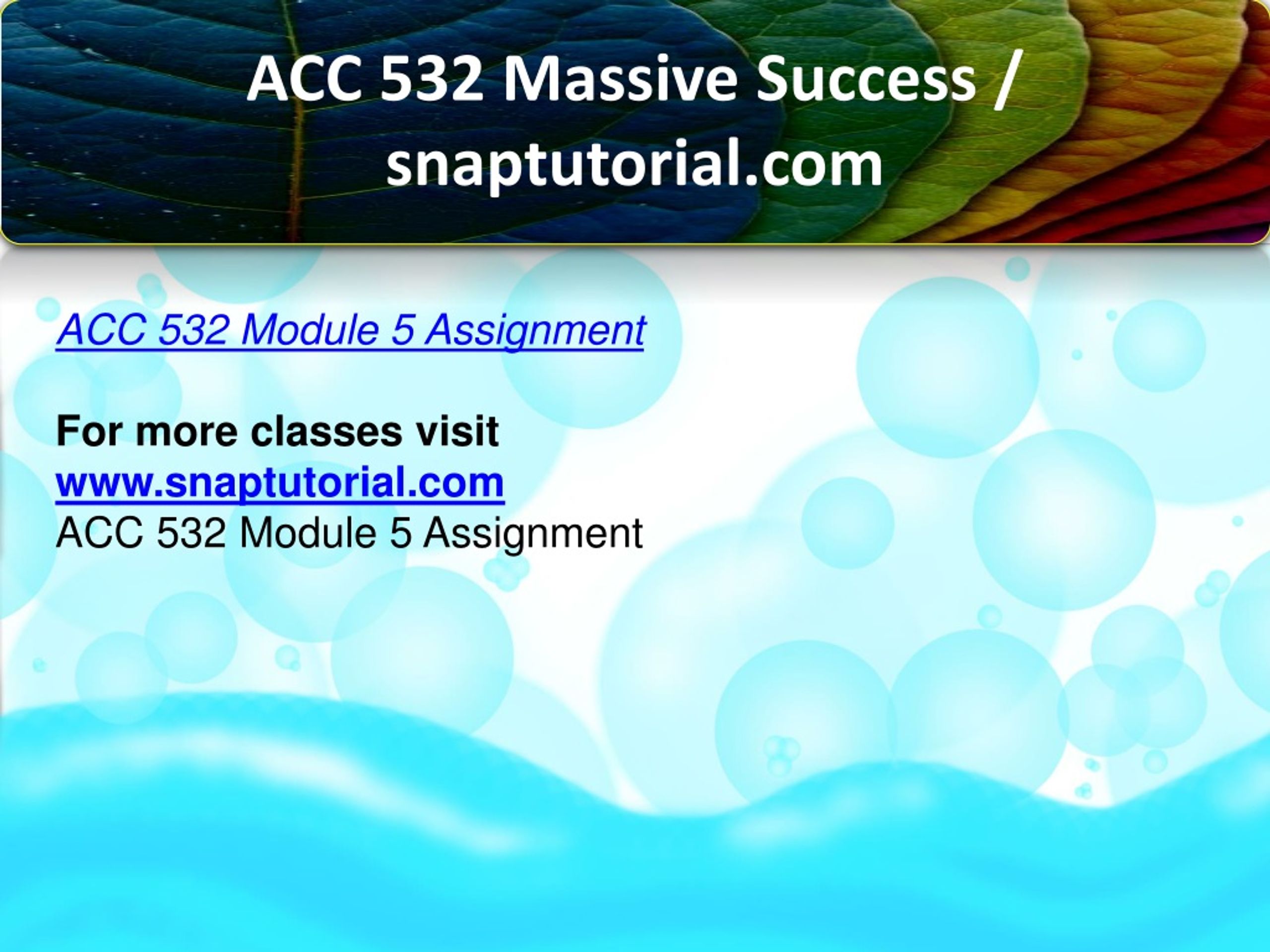 ACC 532 Massive Success / snaptutorial.com

ACC 532 Module 5 Assignment

For more classes visit
www.snaptutorial.com
ACC 532 Module 5 Assignment